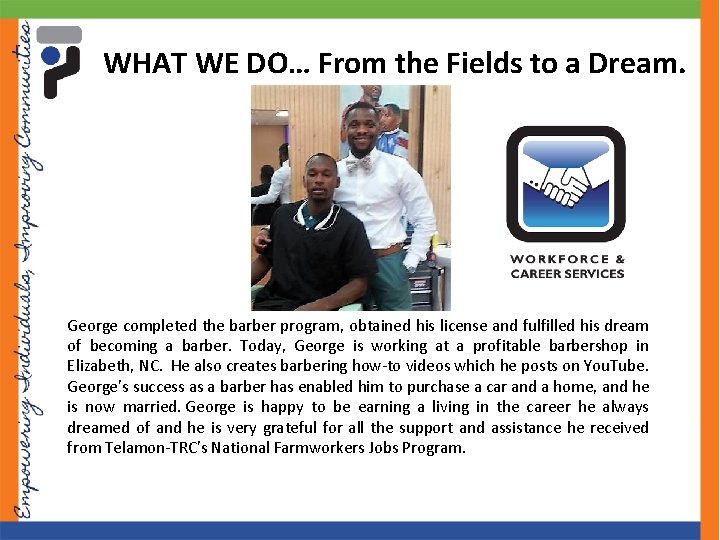 Empowering Individuals, Improving Communities

WHAT WE DO... From the Fields to a Dream.

WORKFORCE & CAREER SERVICES

George completed the barber program, obtained his license and fulfilled his dream of becoming a barber. Today, George is working at a profitable barbershop in Elizabeth, NC. He also creates barbering how-to videos which he posts on YouTube. George's success as a barber has enabled him to purchase a car and a home, and he is now married. George is happy to be earning a living in the career he always dreamed of and he is very grateful for all the support and assistance he received from Telamon-TRC's National Farmworkers Jobs Program.